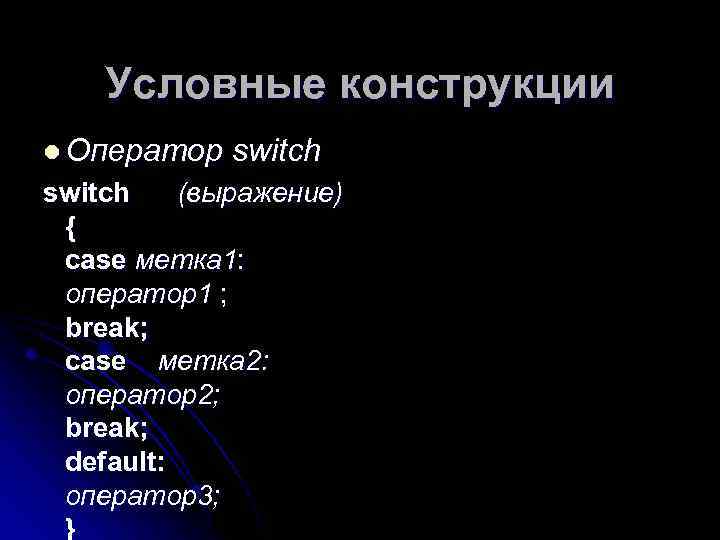 Условные конструкции

Оператор switch

switch (выражение)
{
case метка1:
оператор1 ;
break;
case метка2:
оператор2;
break;
default:
оператор3;
}